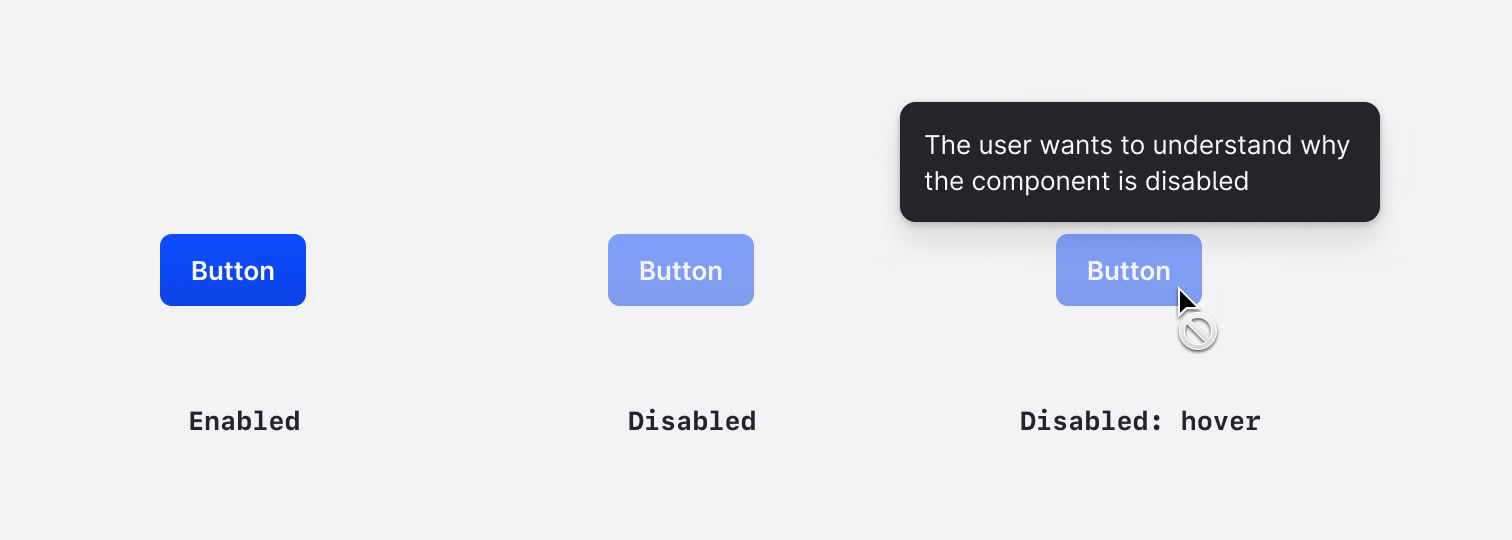 The user wants to understand why the component is disabled

Button

Button

Button

Enabled

Disabled

Disabled: hover